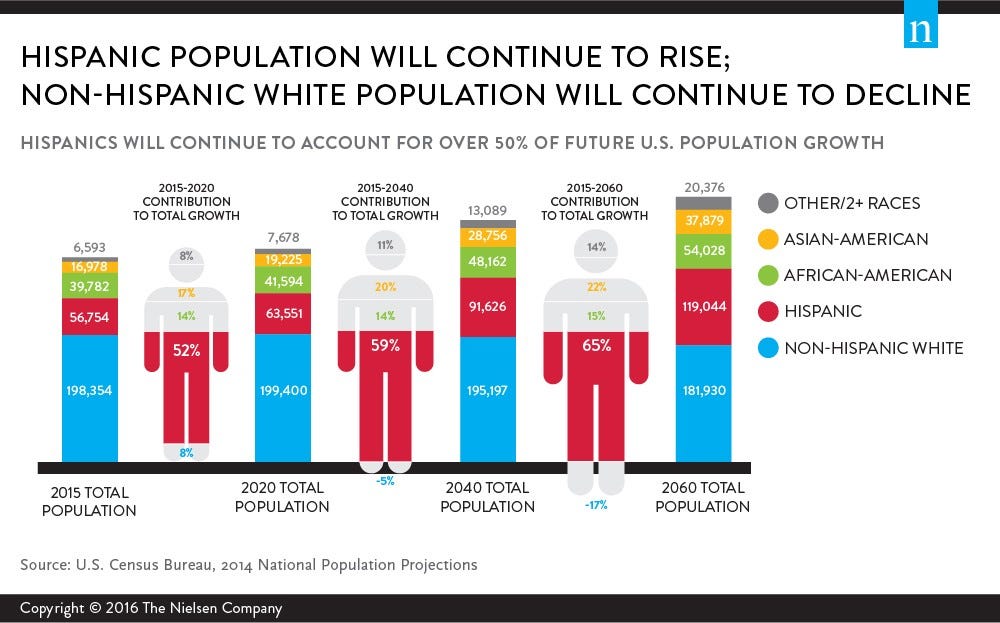 n

HISPANIC POPULATION WILL CONTINUE TO RISE;
NON-HISPANIC WHITE POPULATION WILL CONTINUE TO DECLINE

HISPANICS WILL CONTINUE TO ACCOUNT FOR OVER 50% OF FUTURE U.S. POPULATION GROWTH

6,593
16,978
39,782
56,754
198,354
2015 TOTAL POPULATION

2015-2020 CONTRIBUTION TO TOTAL GROWTH
8%
17%
14%
52%
8%

7,678
19,225
41,594
63,551
199,400
2020 TOTAL POPULATION

2015-2040 CONTRIBUTION TO TOTAL GROWTH
11%
20%
14%
59%
-5%

13,089
28,756
48,162
91,626
195,197
2040 TOTAL POPULATION

2015-2060 CONTRIBUTION TO TOTAL GROWTH
14%
22%
15%
65%
-17%

20,376
37,879
54,028
119,044
181,930
2060 TOTAL POPULATION

OTHER/2+ RACES
ASIAN-AMERICAN
AFRICAN-AMERICAN
HISPANIC
NON-HISPANIC WHITE

Source: U.S. Census Bureau, 2014 National Population Projections

Copyright © 2016 The Nielsen Company